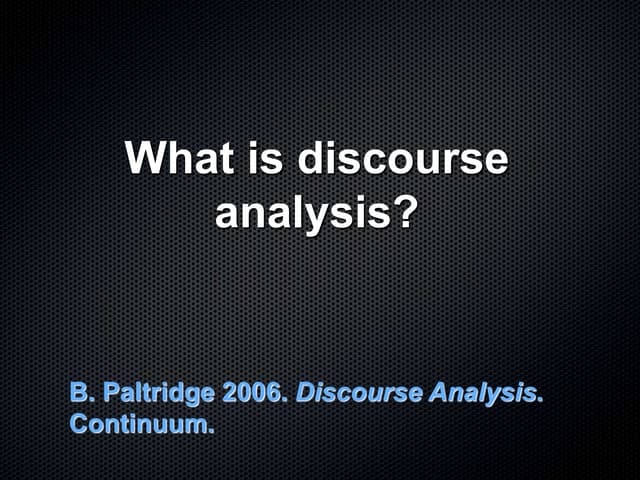 What is discourse analysis?

B. Paltridge 2006. Discourse Analysis. Continuum.